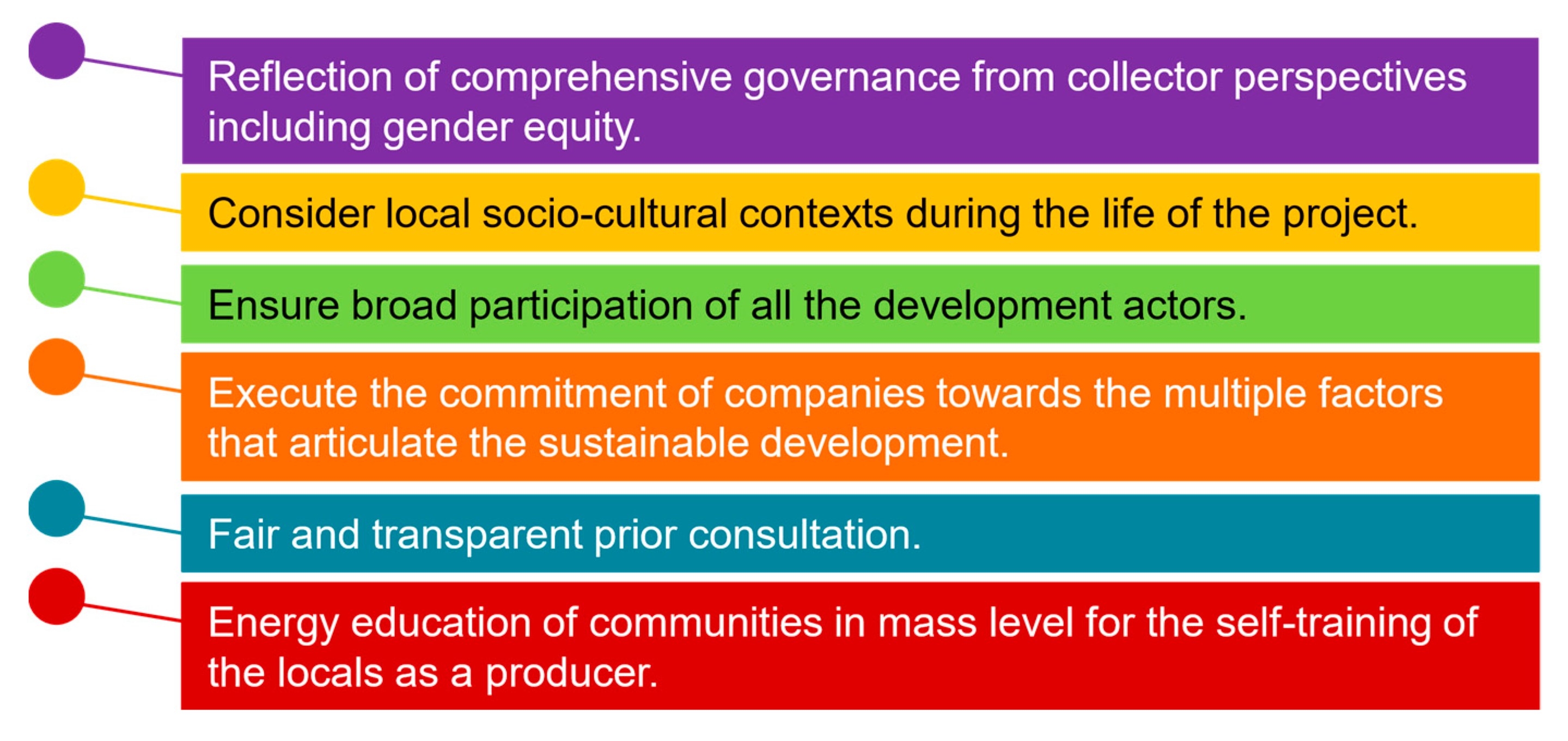 Reflection of comprehensive governance from collector perspectives including gender equity.

Consider local socio-cultural contexts during the life of the project.

Ensure broad participation of all the development actors.

Execute the commitment of companies towards the multiple factors that articulate the sustainable development.

Fair and transparent prior consultation.

Energy education of communities in mass level for the self-training of the locals as a producer.